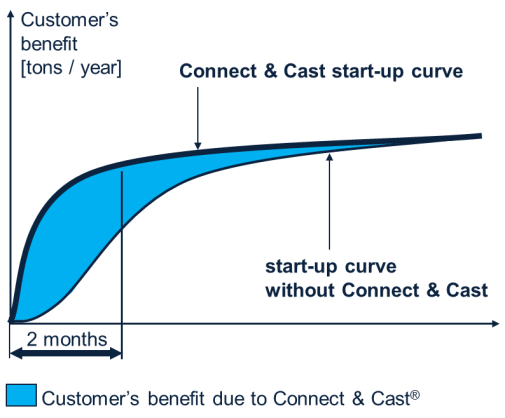 Customer's benefit [tons / year]

Connect & Cast start-up curve

start-up curve without Connect & Cast

2 months

Customer's benefit due to Connect & Cast®